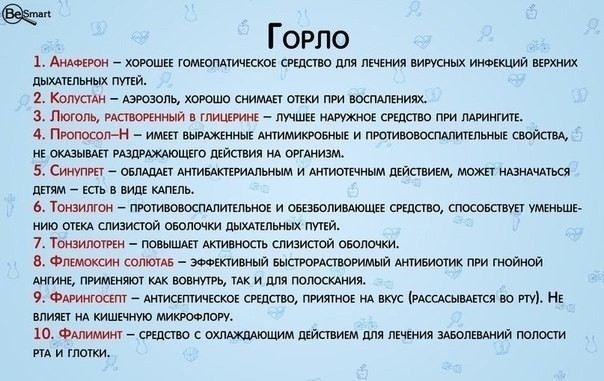 BeSmart

Горло

1. Анаферон – хорошее гомеопатическое средство для лечения вирусных инфекций верхних дыхательных путей.

2. Колустан – аэрозоль, хорошо снимает отеки при воспалениях.

3. Люголь, растворенный в глицерине – лучшее наружное средство при ларингите.

4. Пропосол–Н – имеет выраженные антимикробные и противовоспалительные свойства, не оказывает раздражающего действия на организм.

5. Синупрет – обладает антибактериальным и антиотечным действием, может назначаться детям – есть в виде капель.

6. Тонзилгон – противовоспалительное и обезболивающее средство, способствует уменьшению отека слизистой оболочки дыхательных путей.

7. Тонзилотрен – повышает активность слизистой оболочки.

8. Флемоксин солютаб – эффективный быстрорастворимый антибиотик при гнойной ангине, применяют как вовнутрь, так и для полоскания.

9. Фарингосепт – антисептическое средство, приятное на вкус (рассасывается во рту). Не влияет на кишечную микрофлору.

10. Фалиминт – средство с охлаждающим действием для лечения заболеваний полости рта и глотки.